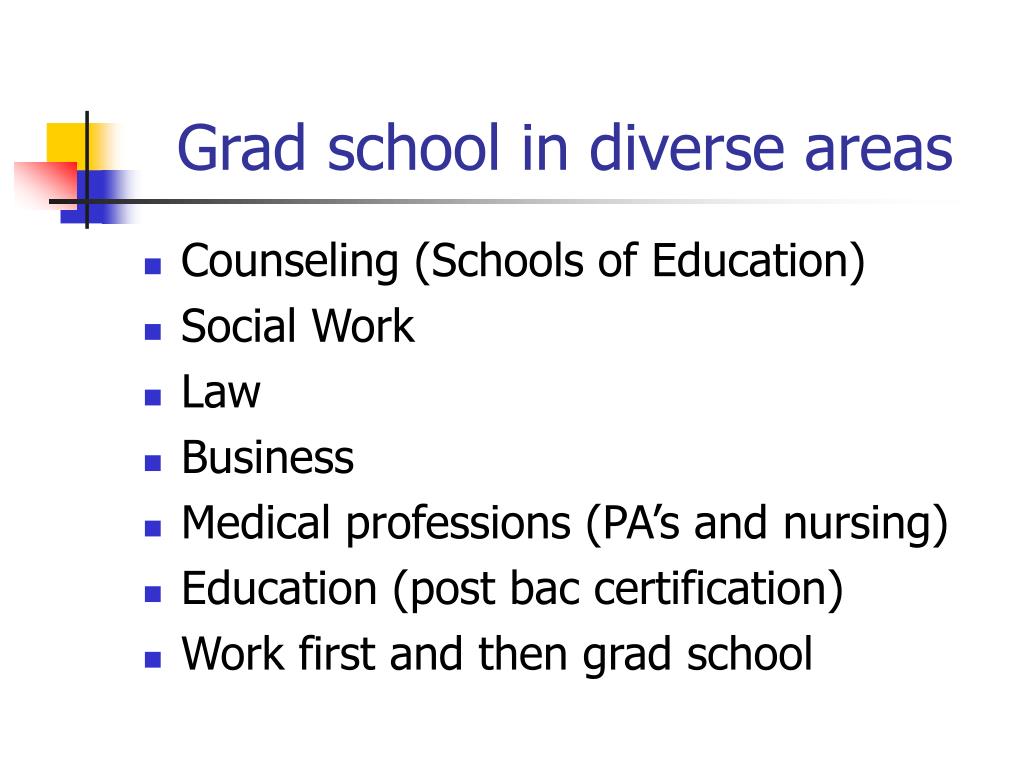 Grad school in diverse areas

- Counseling (Schools of Education)
- Social Work
- Law
- Business
- Medical professions (PA’s and nursing)
- Education (post bac certification)
- Work first and then grad school